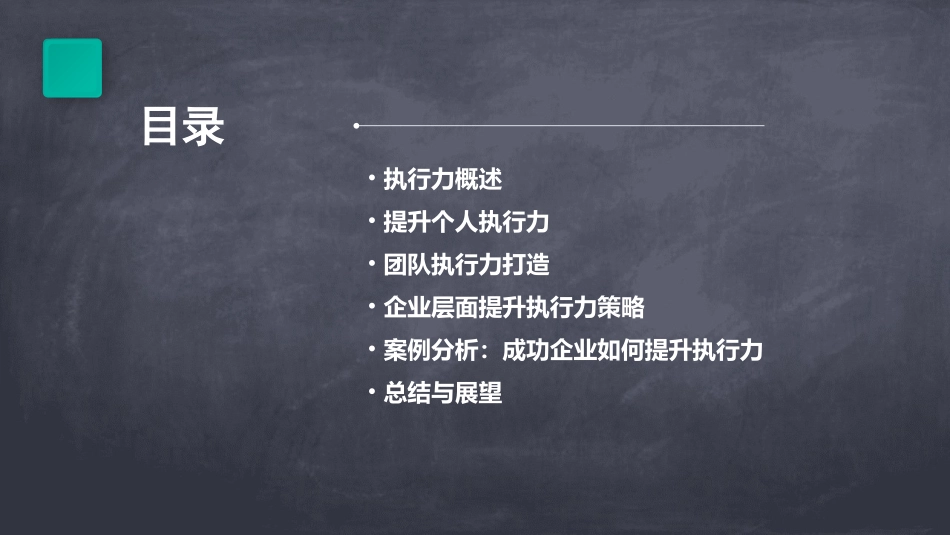 目录

• 执行力概述
• 提升个人执行力
• 团队执行力打造
• 企业层面提升执行力策略
• 案例分析：成功企业如何提升执行力
• 总结与展望